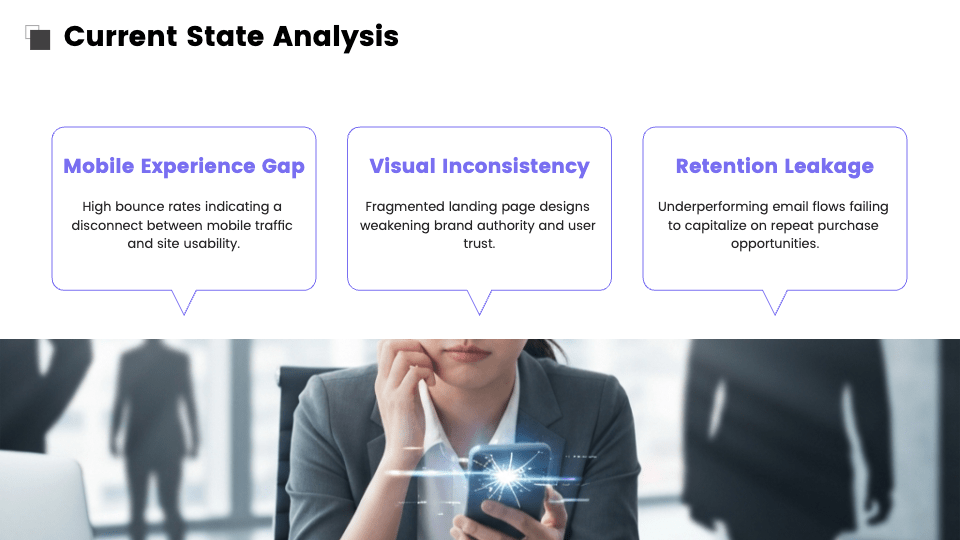 Current State Analysis

Mobile Experience Gap

High bounce rates indicating a disconnect between mobile traffic and site usability.

Visual Inconsistency

Fragmented landing page designs weakening brand authority and user trust.

Retention Leakage

Underperforming email flows failing to capitalize on repeat purchase opportunities.